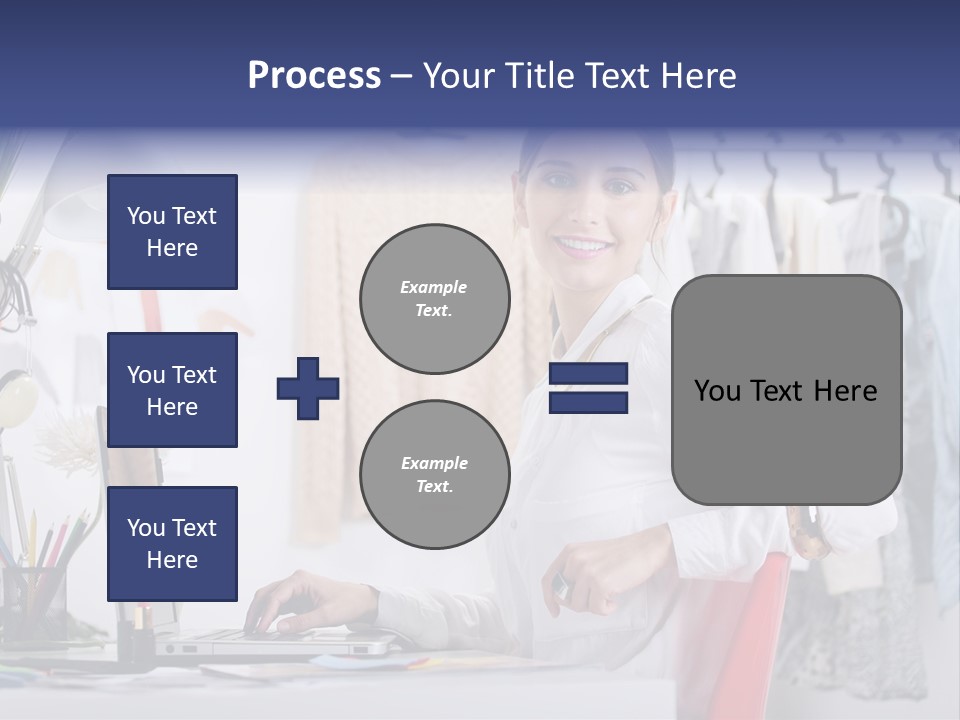 Process – Your Title Text Here

You Text Here

You Text Here

You Text Here

Example Text.

Example Text.

You Text Here